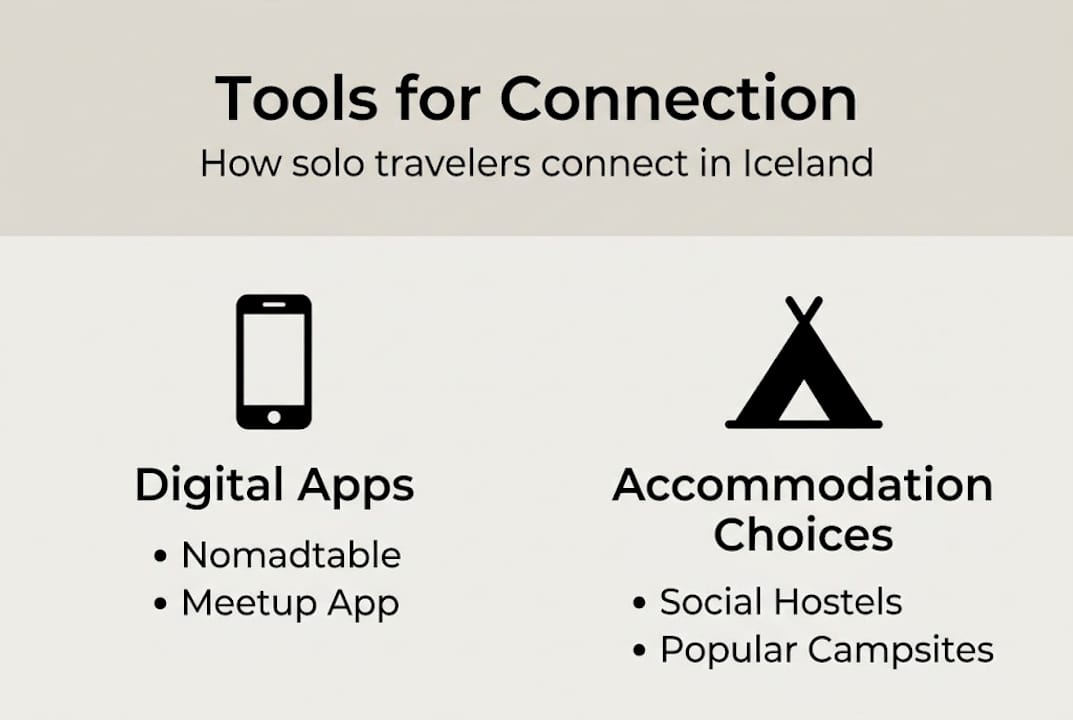 Tools for Connection
How solo travelers connect in Iceland

Digital Apps
• Nomadtable
• Meetup App

Accommodation Choices
• Social Hostels
• Popular Campsites